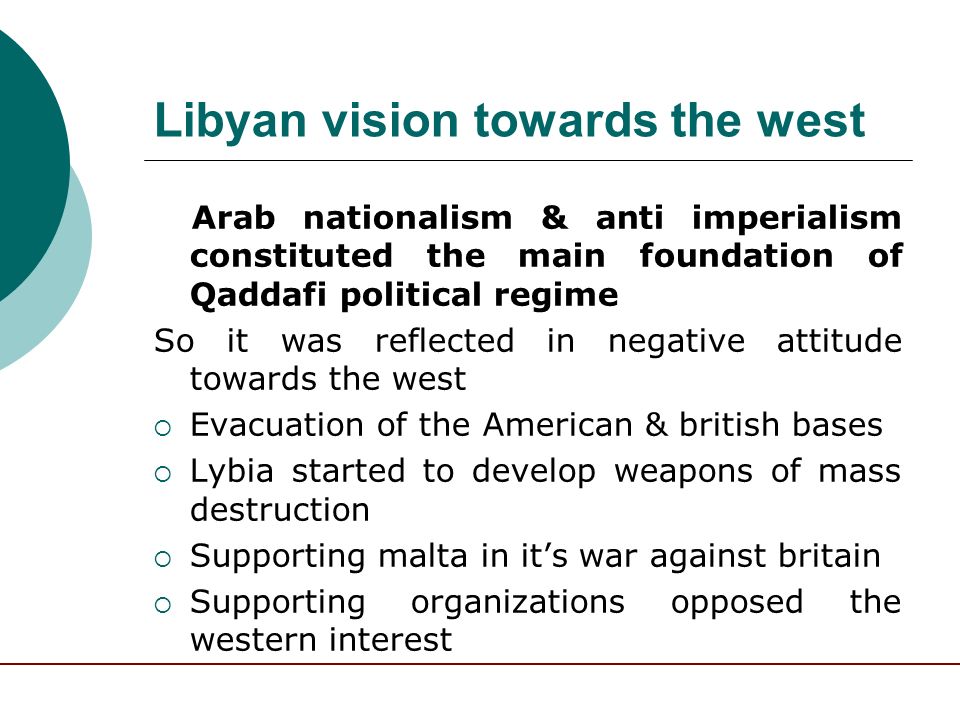 Libyan vision towards the west

Arab nationalism & anti imperialism constituted the main foundation of Qaddafi political regime

So it was reflected in negative attitude towards the west

○ Evacuation of the American & british bases
○ Lybia started to develop weapons of mass destruction
○ Supporting malta in it's war against britain
○ Supporting organizations opposed the western interest